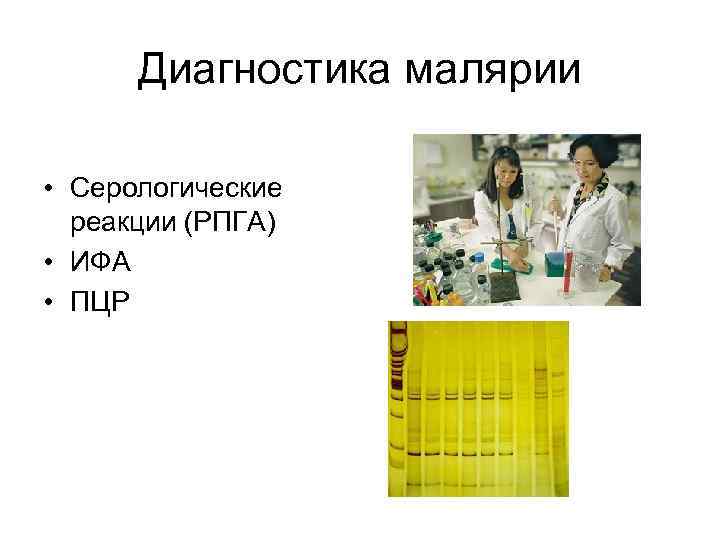 Диагностика малярии

• Серологические реакции (РПГА)
• ИФА
• ПЦР